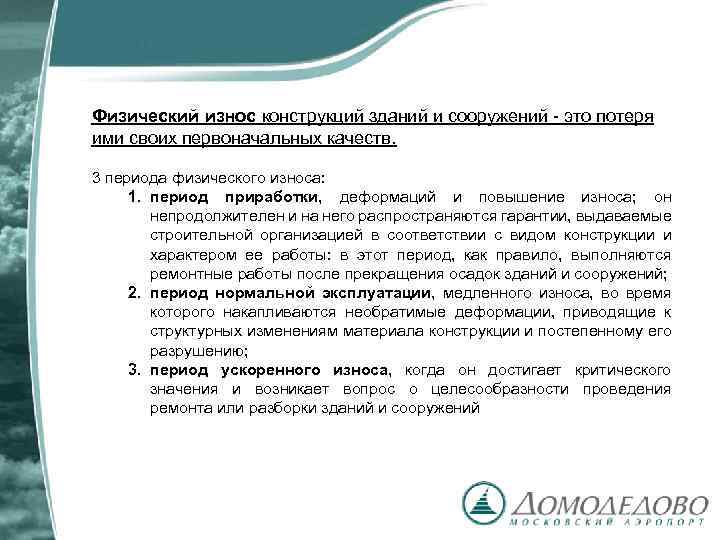 Физический износ конструкций зданий и сооружений - это потеря ими своих первоначальных качеств.

3 периода физического износа:

1. период приработки, деформаций и повышение износа; он непродолжителен и на него распространяются гарантии, выдаваемые строительной организацией в соответствии с видом конструкции и характером ее работы: в этот период, как правило, выполняются ремонтные работы после прекращения осадок зданий и сооружений;
2. период нормальной эксплуатации, медленного износа, во время которого накапливаются необратимые деформации, приводящие к структурных изменениям материала конструкции и постепенному его разрушению;
3. период ускоренного износа, когда он достигает критического значения и возникает вопрос о целесообразности проведения ремонта или разборки зданий и сооружений

ДОМОДЕДОВО
МОСКОВСКИЙ АЭРОПОРТ